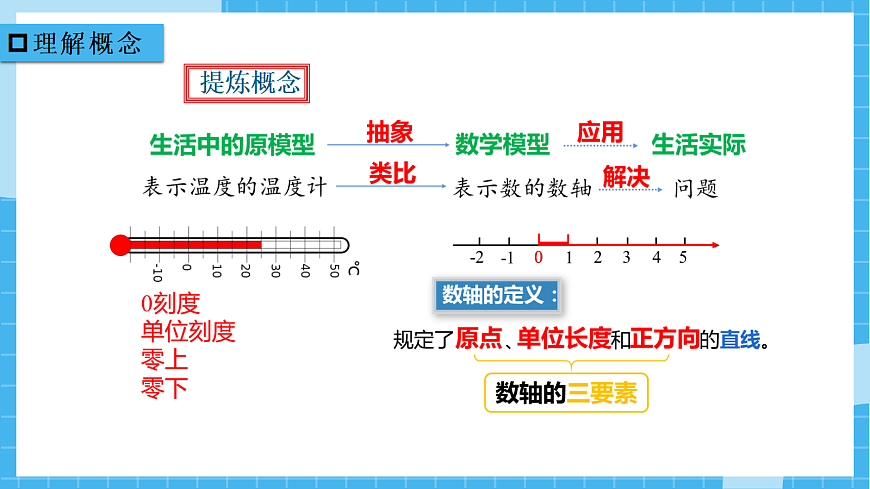 理解概念

提炼概念

生活中的原模型 抽象 数学模型 应用 生活实际

表示温度的温度计 类比 表示数的数轴 解决 问题

-10 0 10 20 30 40 50 ℃

-2 -1 0 1 2 3 4 5

0刻度
单位刻度
零上
零下

数轴的定义：

规定了原点、单位长度和正方向的直线。

数轴的三要素